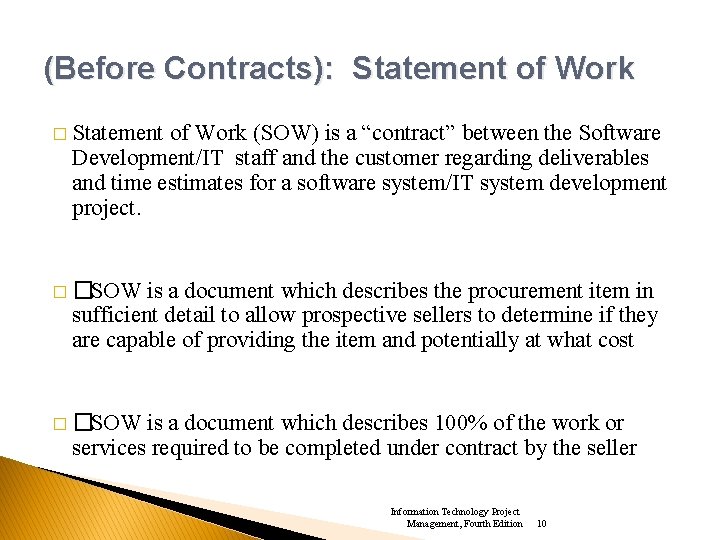 (Before Contracts): Statement of Work

□ Statement of Work (SOW) is a “contract” between the Software Development/IT staff and the customer regarding deliverables and time estimates for a software system/IT system development project.

□ □SOW is a document which describes the procurement item in sufficient detail to allow prospective sellers to determine if they are capable of providing the item and potentially at what cost

□ □SOW is a document which describes 100% of the work or services required to be completed under contract by the seller

Information Technology Project Management, Fourth Edition 10